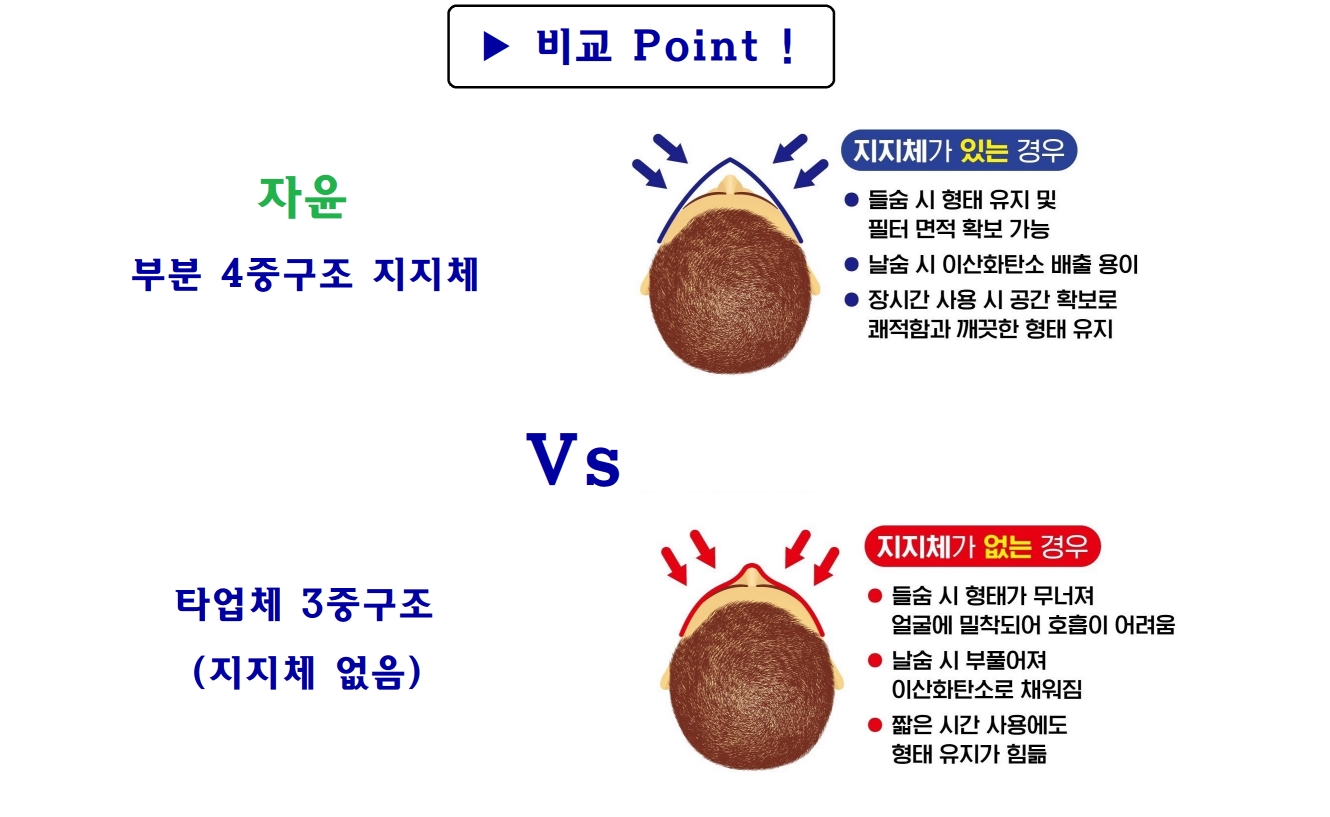 ▶ 비교 Point !

자윤

부분 4중구조 지지체

지지체가 있는 경우

● 들숨 시 형태 유지 및 필터 면적 확보 가능

● 날숨 시 이산화탄소 배출 용이

● 장시간 사용 시 공간 확보로 쾌적함과 깨끗한 형태 유지

Vs

타업체 3중구조

(지지체 없음)

지지체가 없는 경우

● 들숨 시 형태가 무너져 얼굴에 밀착되어 호흡이 어려움

● 날숨 시 부풀어져 이산화탄소로 채워짐

● 짧은 시간 사용에도 형태 유지가 힘듦